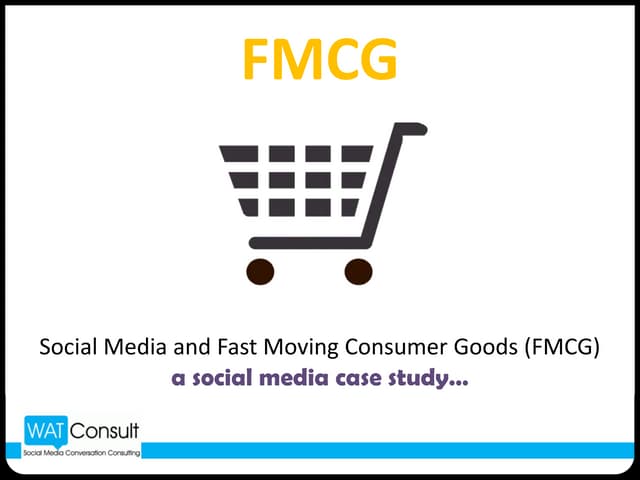 FMCG

Social Media and Fast Moving Consumer Goods (FMCG)
a social media case study...

WAT Consult
Social Media Conversation Consulting